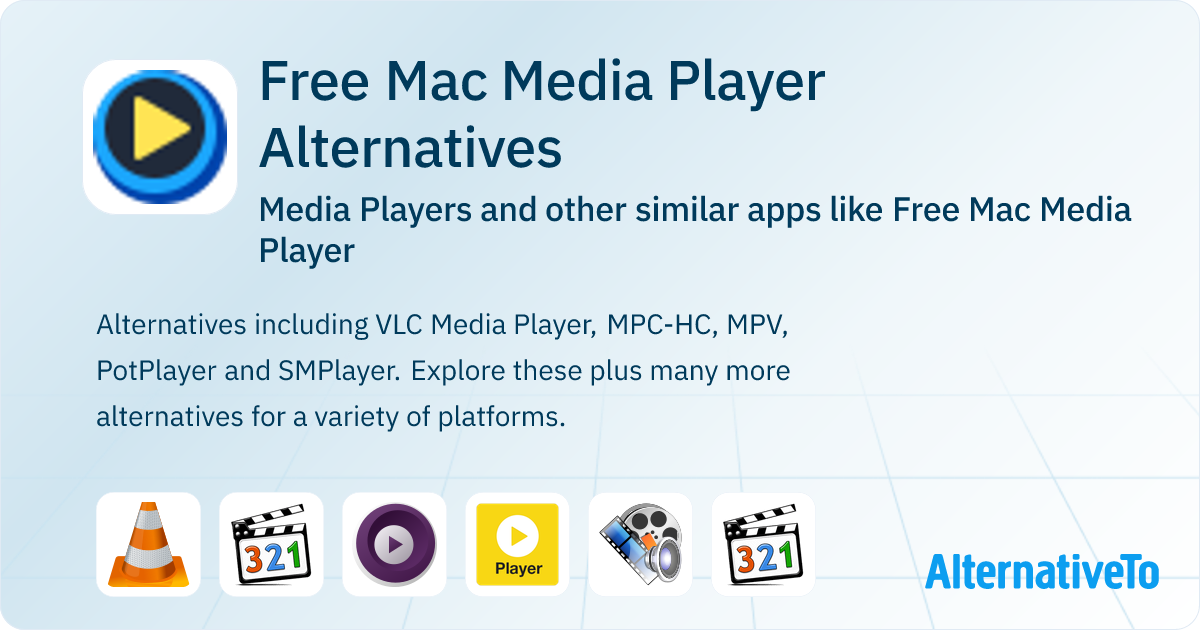 Free Mac Media Player Alternatives

Media Players and other similar apps like Free Mac Media Player

Alternatives including VLC Media Player, MPC-HC, MPV, PotPlayer and SMPlayer. Explore these plus many more alternatives for a variety of platforms.

321

Player

321

AlternativeTo